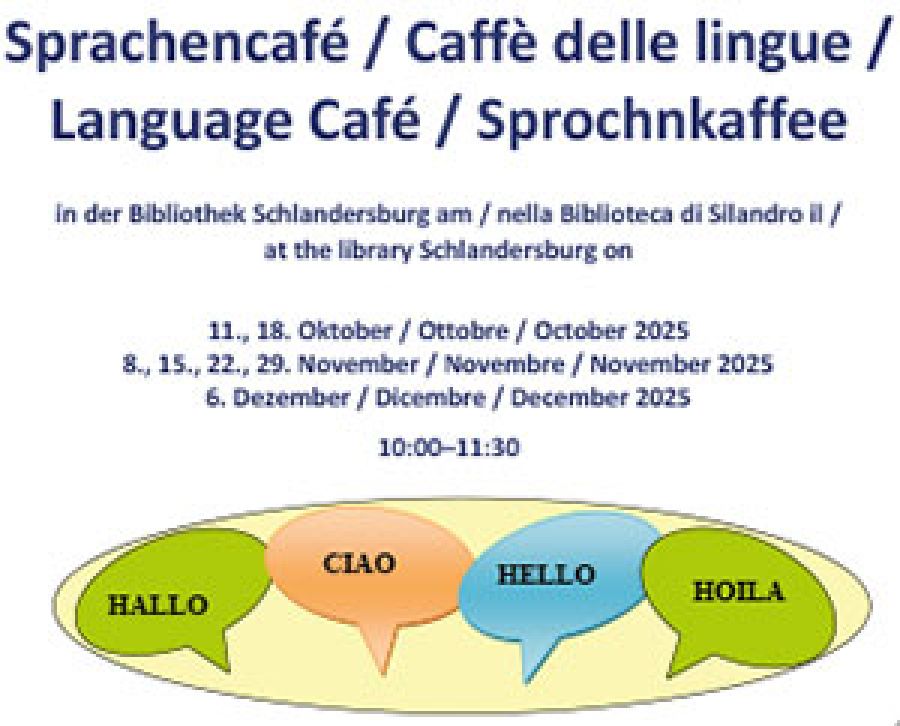 Sprachencafé / Caffè delle lingue / Language Café / Sprochnkaffee

in der Bibliothek Schlandersburg am / nella Biblioteca di Silandro il / at the library Schlandersburg on

11., 18. Oktober / Ottobre / October 2025
8., 15., 22., 29. November / Novembre / November 2025
6. Dezember / Dicembre / December 2025

10:00–11:30

HALLO

CIAO

HELLO

HOILA